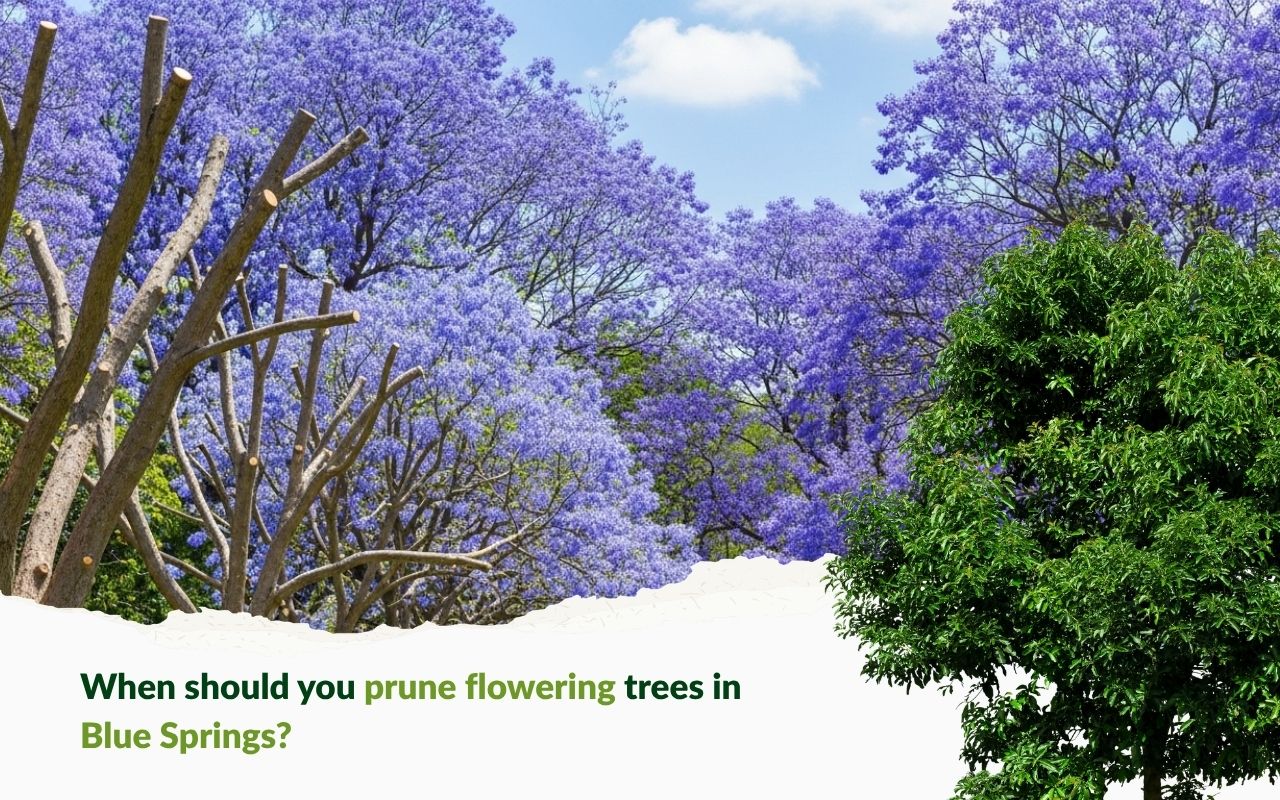 When should you prune flowering trees in Blue Springs?